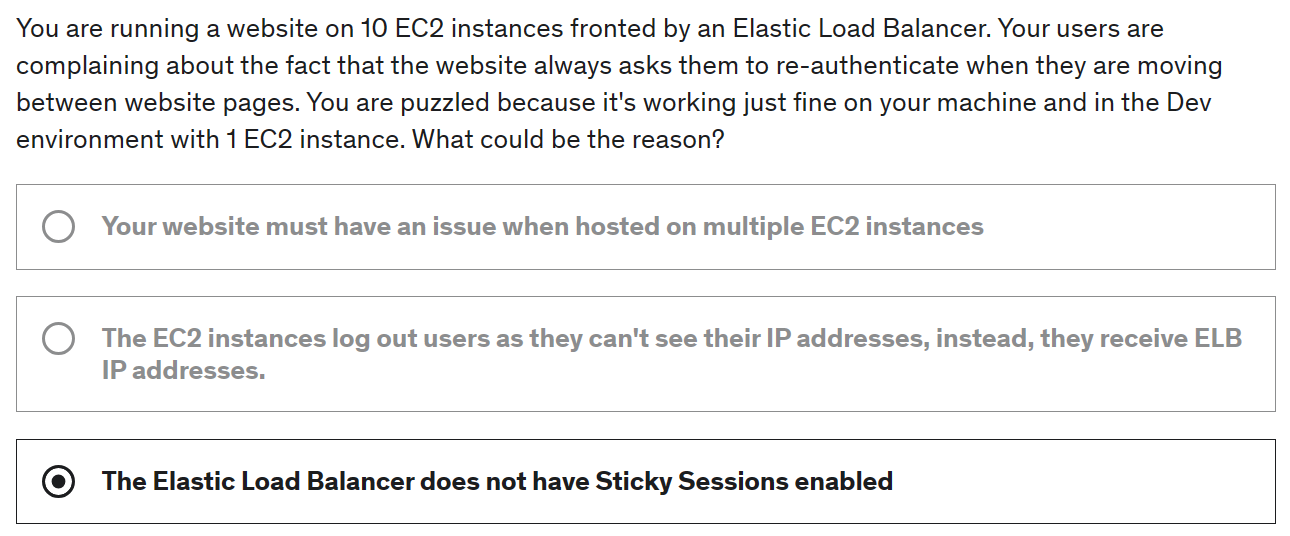 You are running a website on 10 EC2 instances fronted by an Elastic Load Balancer. Your users are complaining about the fact that the website always asks them to re-authenticate when they are moving between website pages. You are puzzled because it's working just fine on your machine and in the Dev environment with 1 EC2 instance. What could be the reason?

Your website must have an issue when hosted on multiple EC2 instances

The EC2 instances log out users as they can't see their IP addresses, instead, they receive ELB IP addresses.

The Elastic Load Balancer does not have Sticky Sessions enabled